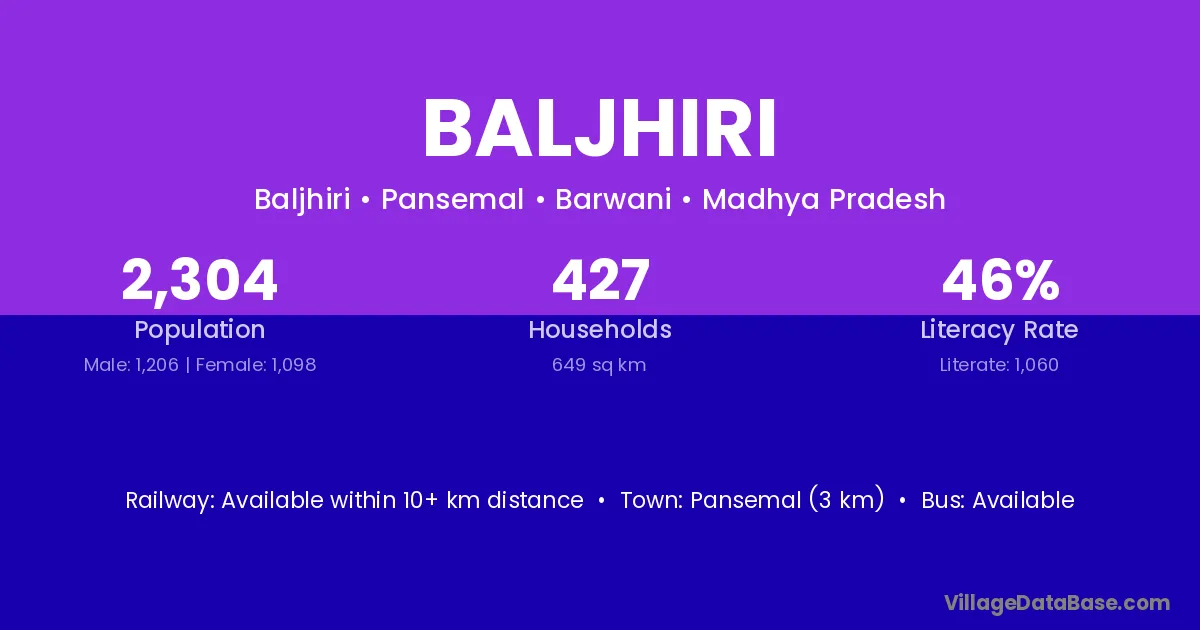 BALJHIRI

Baljhiri • Pansemal • Barwani • Madhya Pradesh

2,304
Population
Male: 1,206 | Female: 1,098

427
Households
649 sq km

46%
Literacy Rate
Literate: 1,060

Railway: Available within 10+ km distance • Town: Pansemal (3 km) • Bus: Available

VillageDataBase.com